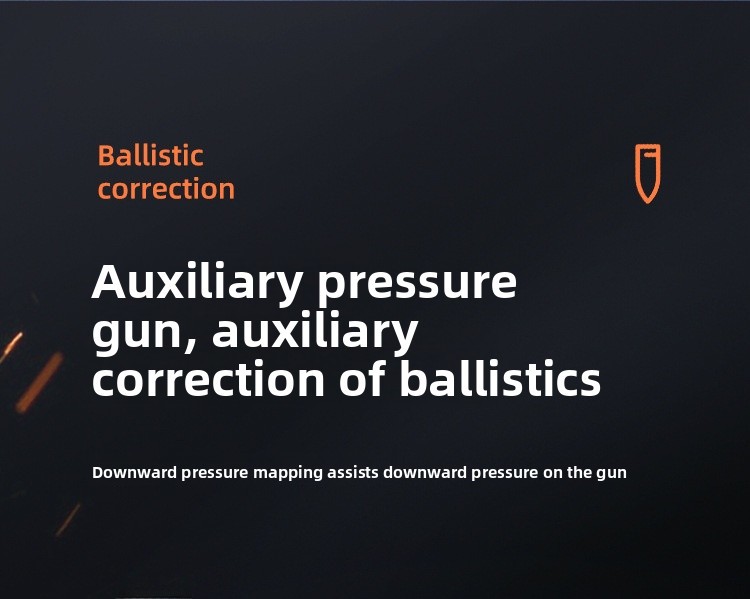 Ballistic correction

Auxiliary pressure gun, auxiliary correction of ballistics

Downward pressure mapping assists downward pressure on the gun